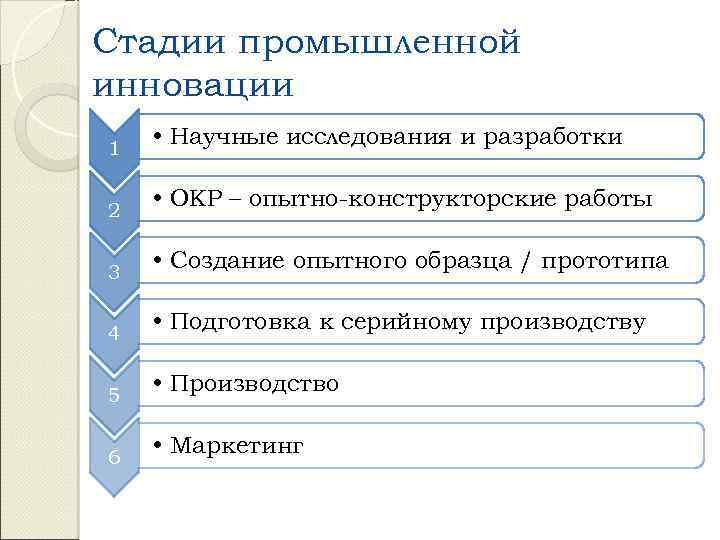 Стадии промышленной инновации

1
• Научные исследования и разработки

2
• ОКР – опытно-конструкторские работы

3
• Создание опытного образца / прототипа

4
• Подготовка к серийному производству

5
• Производство

6
• Маркетинг